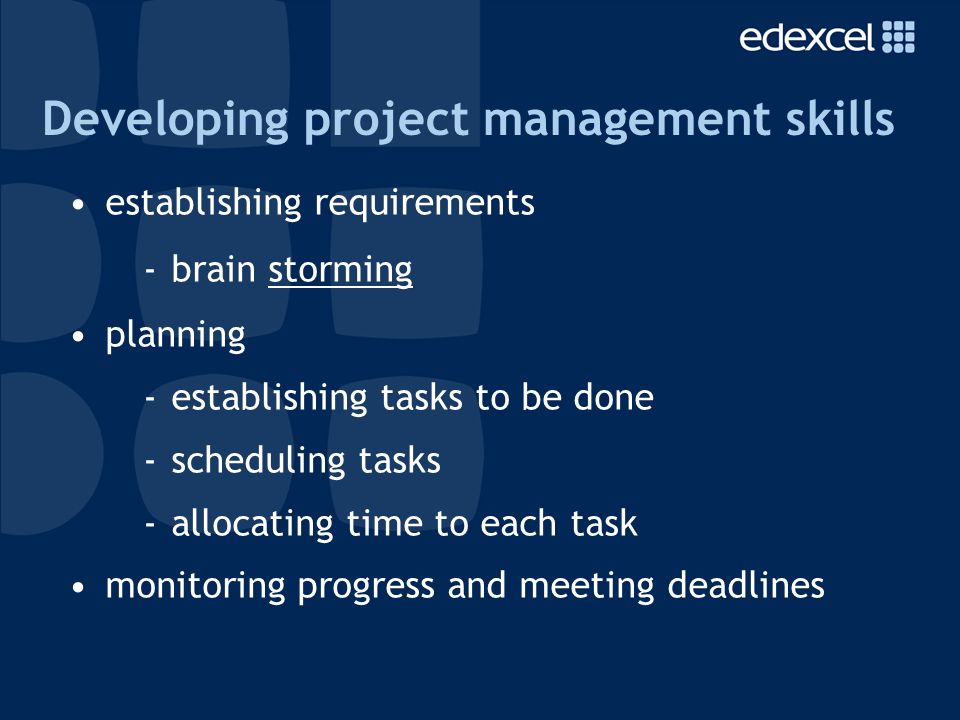 edexcel

Developing project management skills

• establishing requirements

- brain storming

• planning

- establishing tasks to be done

- scheduling tasks

- allocating time to each task

• monitoring progress and meeting deadlines